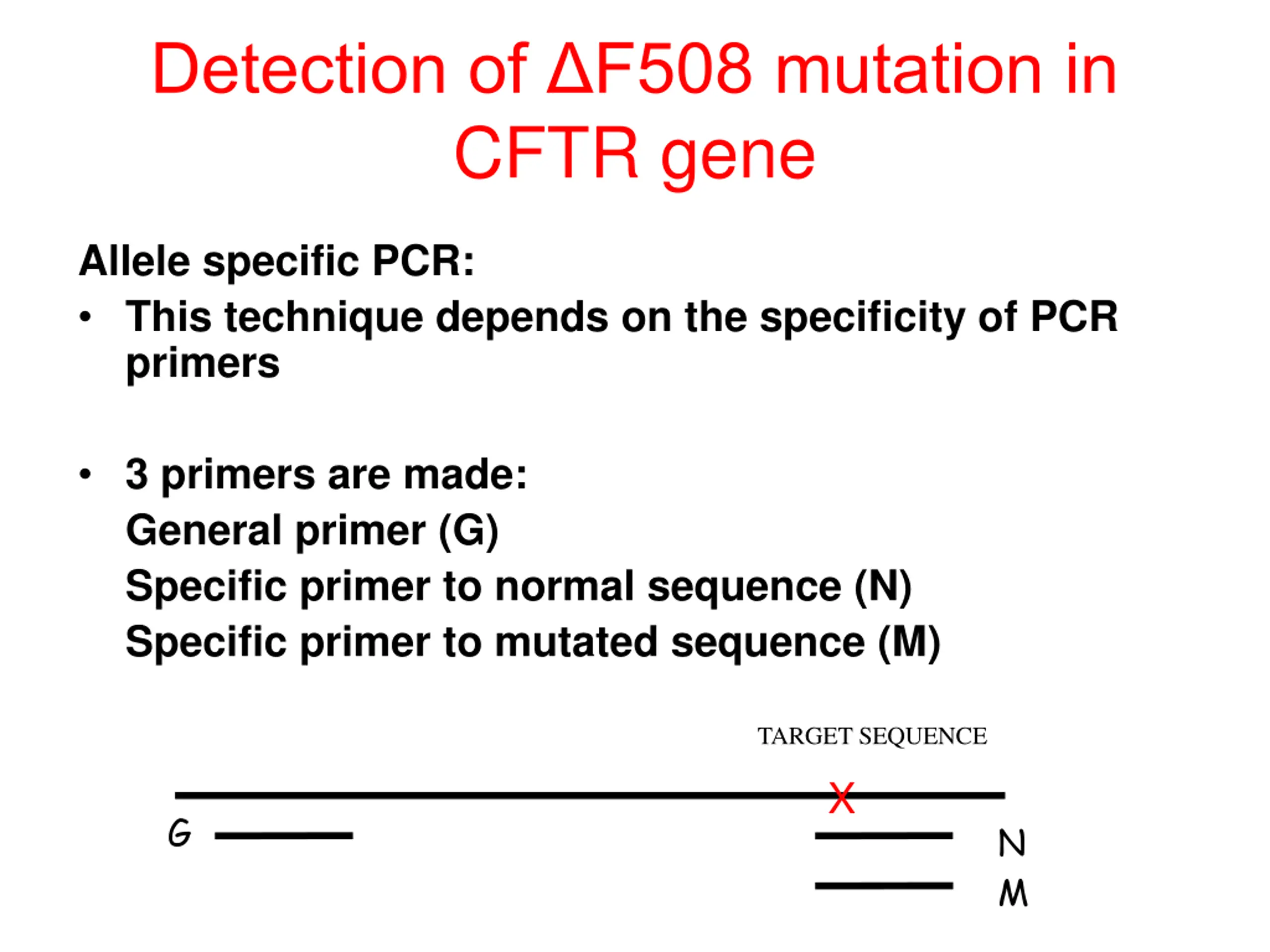 Detection of ΔF508 mutation in CFTR gene

Allele specific PCR:

• This technique depends on the specificity of PCR primers

• 3 primers are made:
General primer (G)
Specific primer to normal sequence (N)
Specific primer to mutated sequence (M)

TARGET SEQUENCE

X

G

N

M